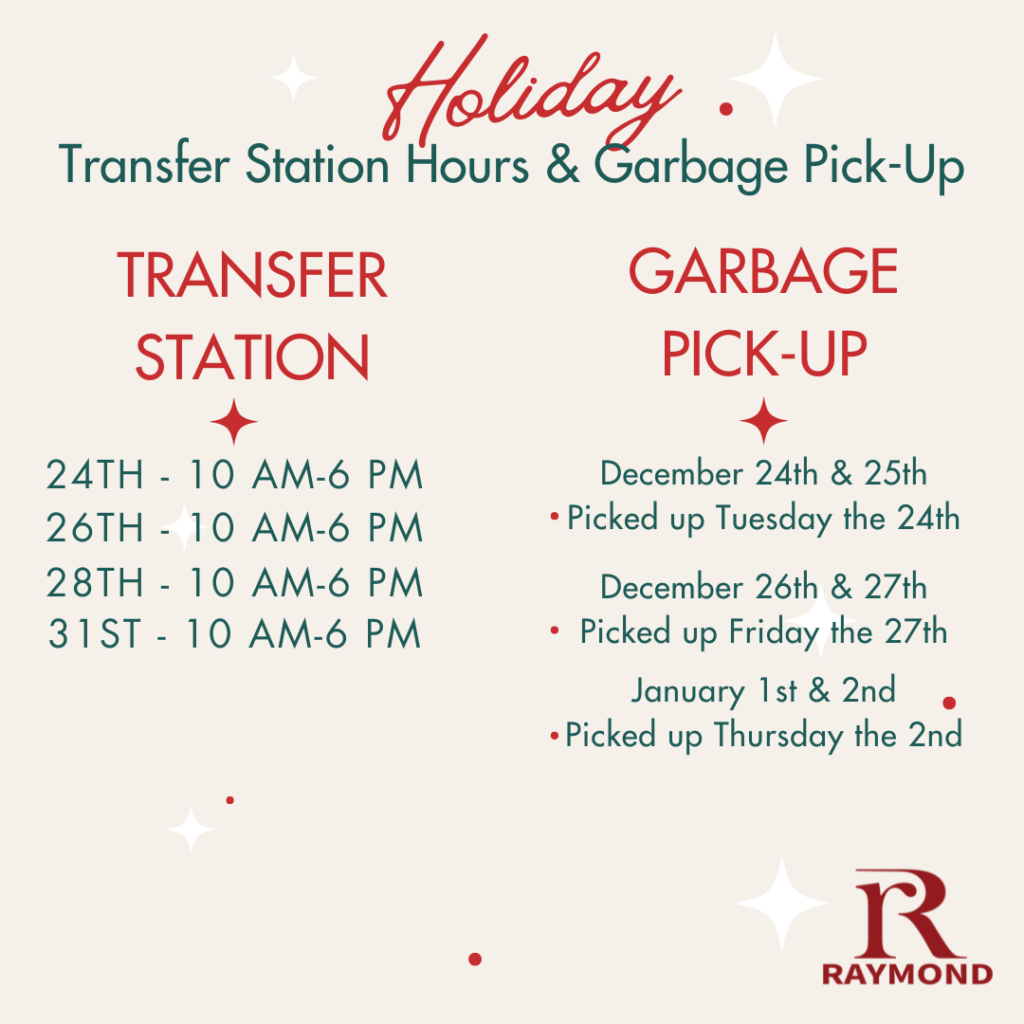 Holiday
Transfer Station Hours & Garbage Pick-Up

TRANSFER STATION

24TH - 10 AM-6 PM
26TH - 10 AM-6 PM
28TH - 10 AM-6 PM
31ST - 10 AM-6 PM

GARBAGE PICK-UP

December 24th & 25th
• Picked up Tuesday the 24th

December 26th & 27th
• Picked up Friday the 27th

January 1st & 2nd
• Picked up Thursday the 2nd

R
RAYMOND